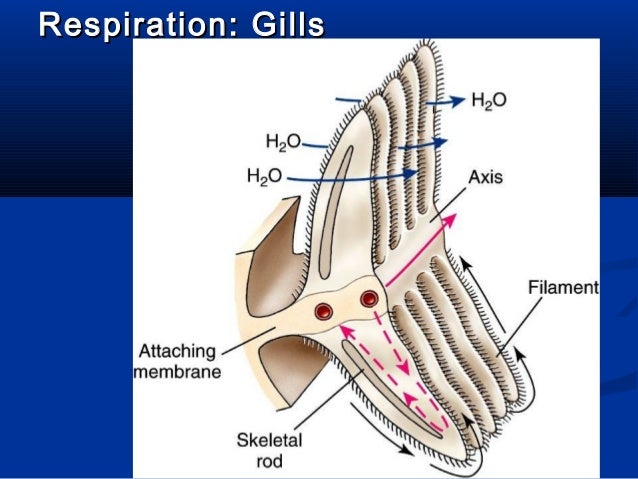 Respiration: Gills

$H_2O$

$H_2O$

$H_2O$

Axis

Filament

Attaching membrane

Skeletal rod